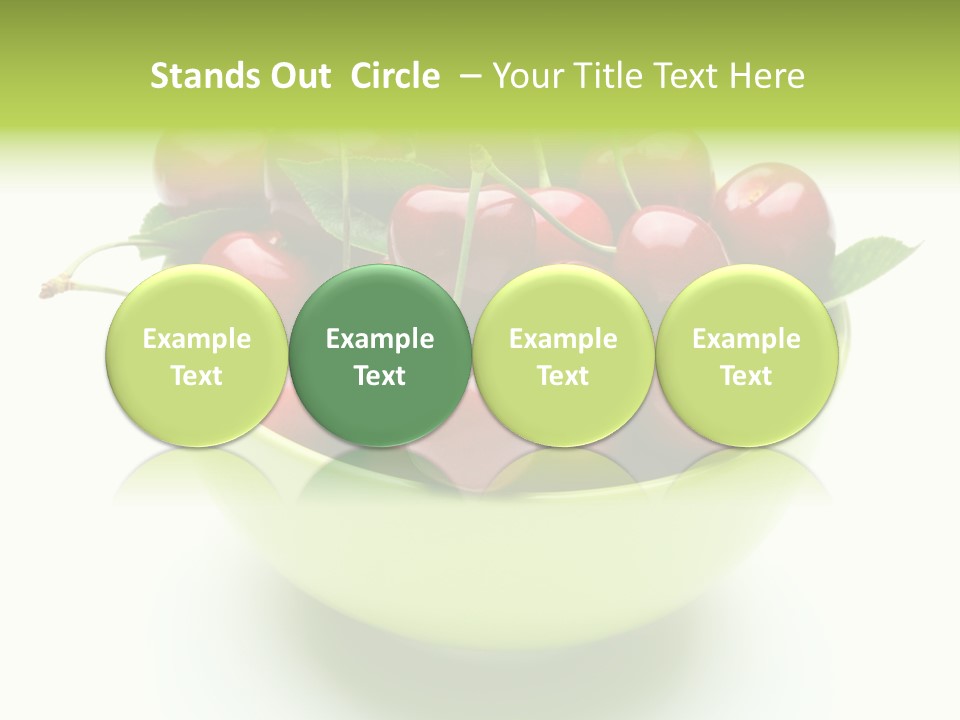 Stands Out Circle – Your Title Text Here

Example Text

Example Text

Example Text

Example Text